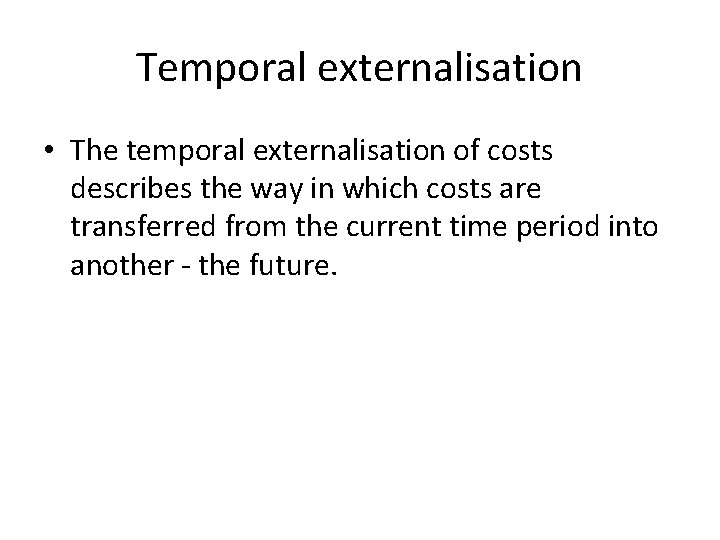 Temporal externalisation

• The temporal externalisation of costs describes the way in which costs are transferred from the current time period into another - the future.